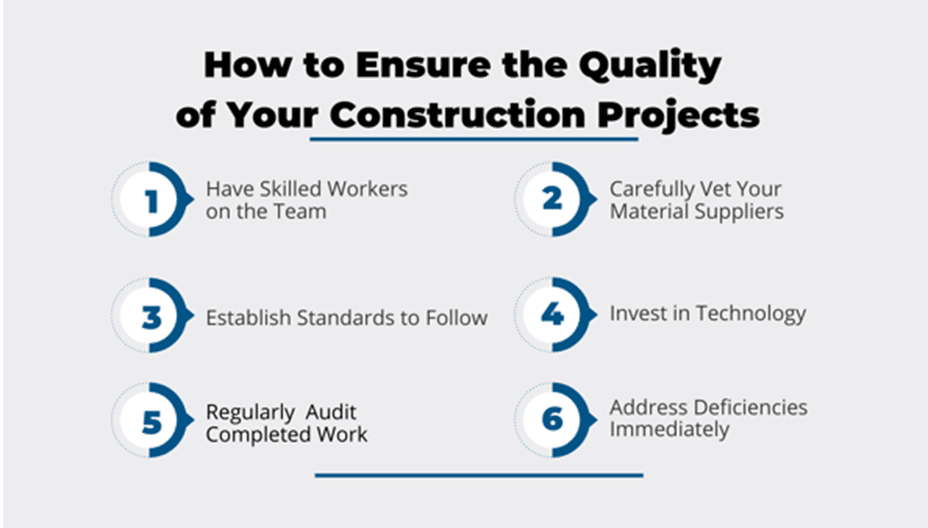 How to Ensure the Quality of Your Construction Projects

1 Have Skilled Workers on the Team

2 Carefully Vet Your Material Suppliers

3 Establish Standards to Follow

4 Invest in Technology

5 Regularly Audit Completed Work

6 Address Deficiencies Immediately